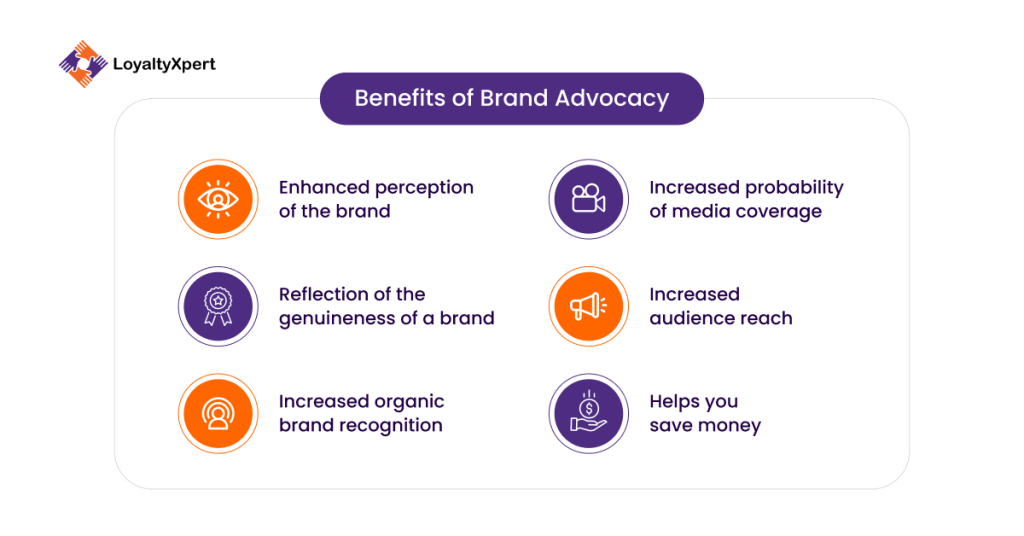 LoyaltyXpert

Benefits of Brand Advocacy

Enhanced perception of the brand

Reflection of the genuineness of a brand

Increased organic brand recognition

Increased probability of media coverage

Increased audience reach

Helps you save money